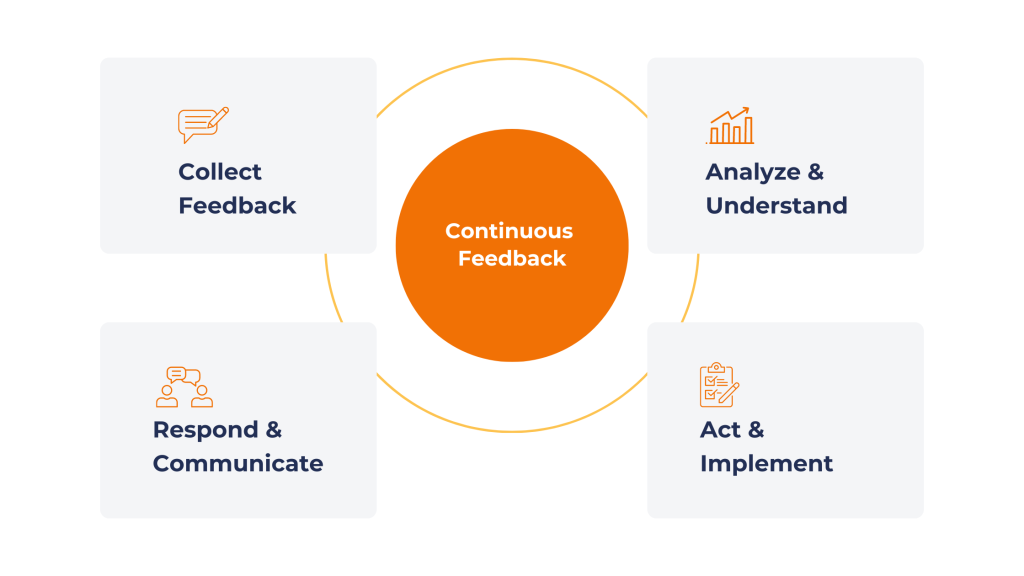 Collect Feedback

Continuous Feedback

Analyze & Understand

Respond & Communicate

Act & Implement